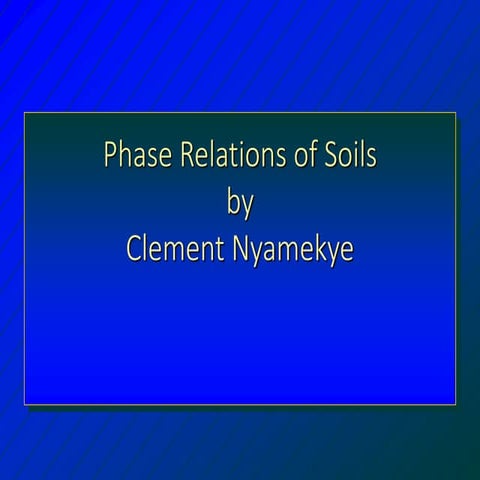 Phase Relations of Soils
by
Clement Nyamekye